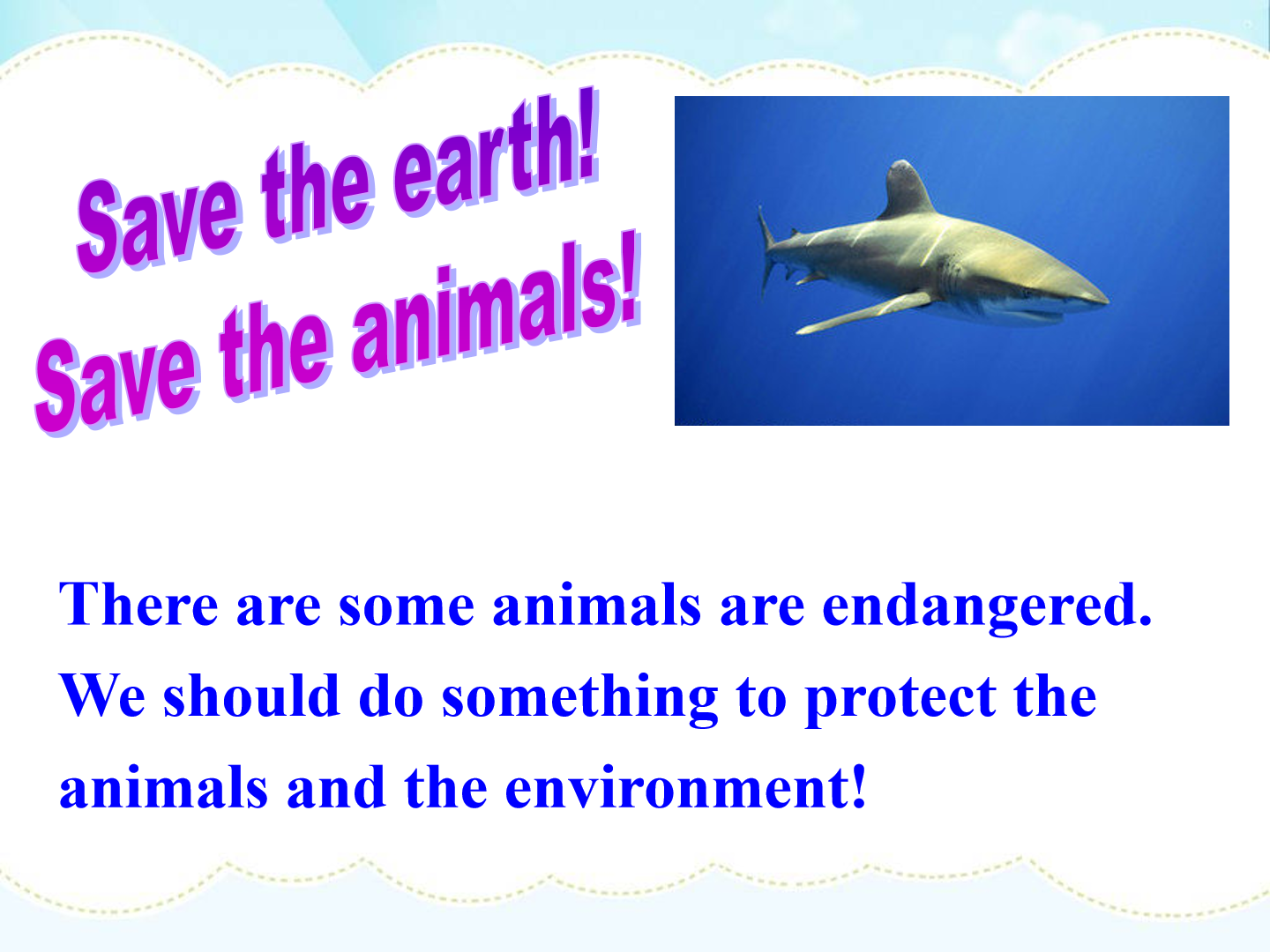 Save the earth!
Save the animals!

There are some animals are endangered. We should do something to protect the animals and the environment!